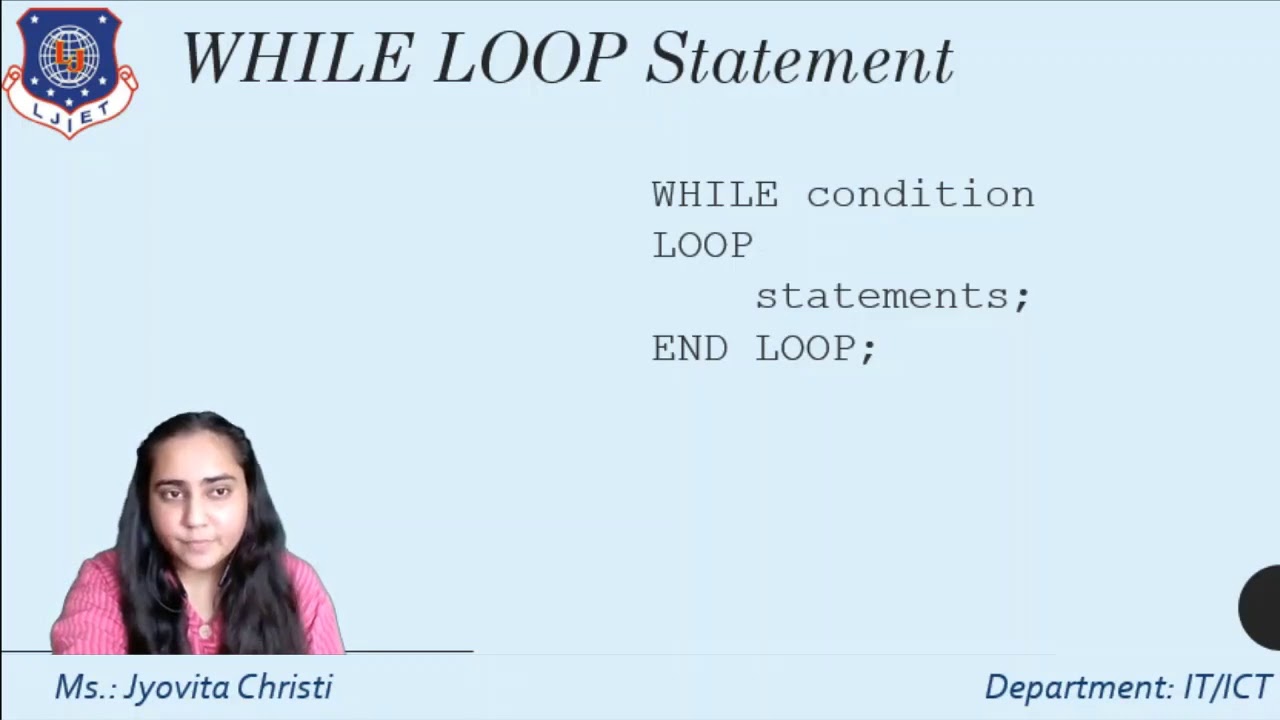 LJ
LJIET

WHILE LOOP Statement

WHILE condition
LOOP
    statements;
END LOOP;

Ms.: Jyovita Christi

Department: IT/ICT